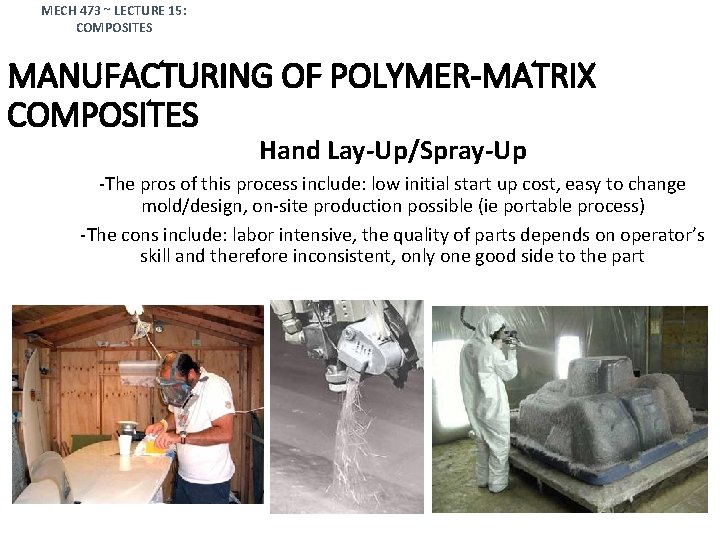 MECH 473 ~ LECTURE 15: COMPOSITES

MANUFACTURING OF POLYMER-MATRIX COMPOSITES

Hand Lay-Up/Spray-Up

-The pros of this process include: low initial start up cost, easy to change mold/design, on-site production possible (ie portable process)

-The cons include: labor intensive, the quality of parts depends on operator's skill and therefore inconsistent, only one good side to the part